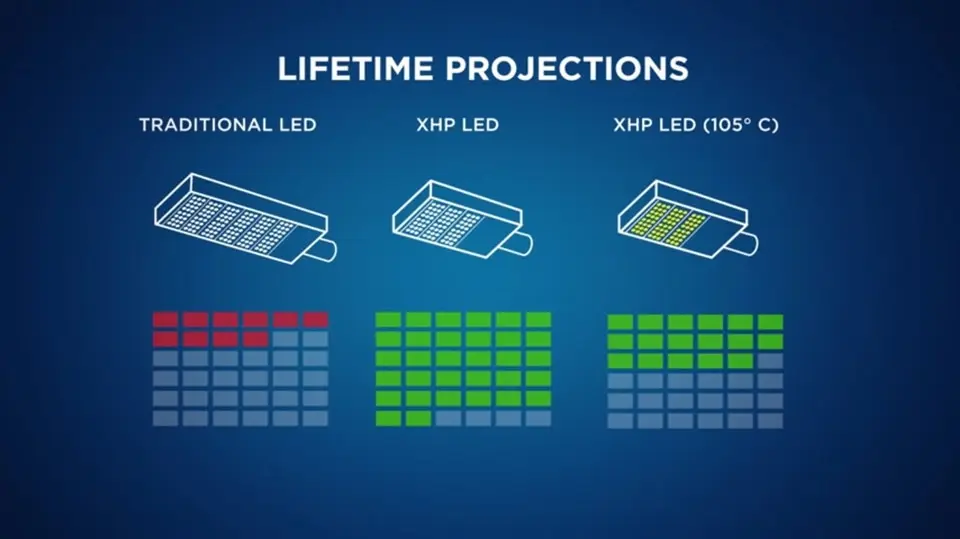 LIFETIME PROJECTIONS

TRADITIONAL LED

XHP LED

XHP LED (105° C)